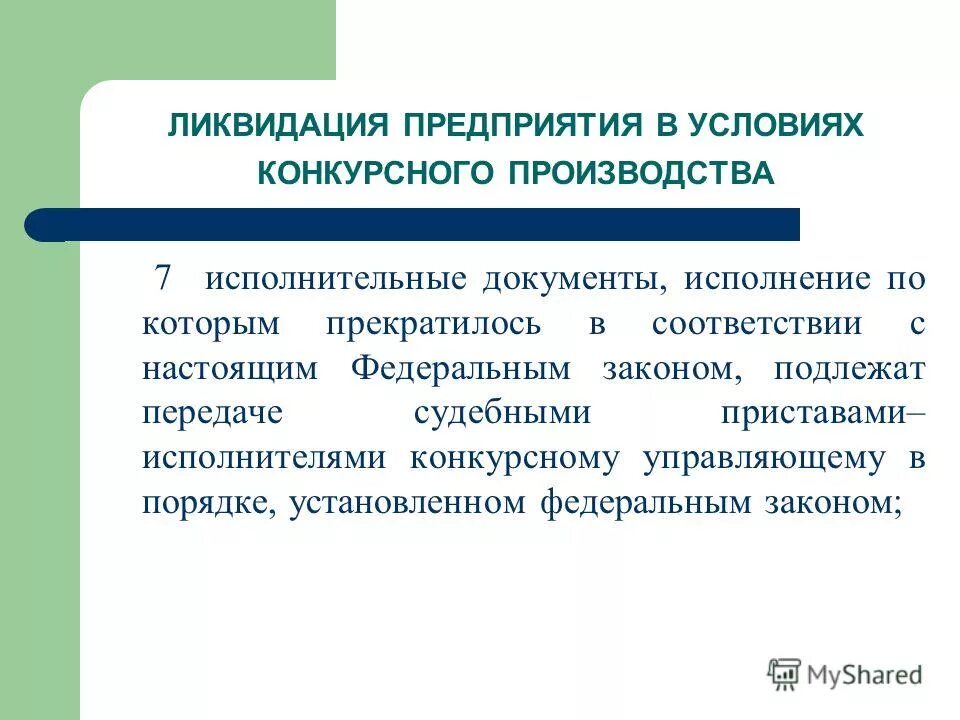 ЛИКВИДАЦИЯ ПРЕДПРИЯТИЯ В УСЛОВИЯХ КОНКУРСНОГО ПРОИЗВОДСТВА

7 исполнительные документы, исполнение по которым прекратилось в соответствии с настоящим Федеральным законом, подлежат передаче судебными приставами–исполнителями конкурсному управляющему в порядке, установленном федеральным законом;

MyShared